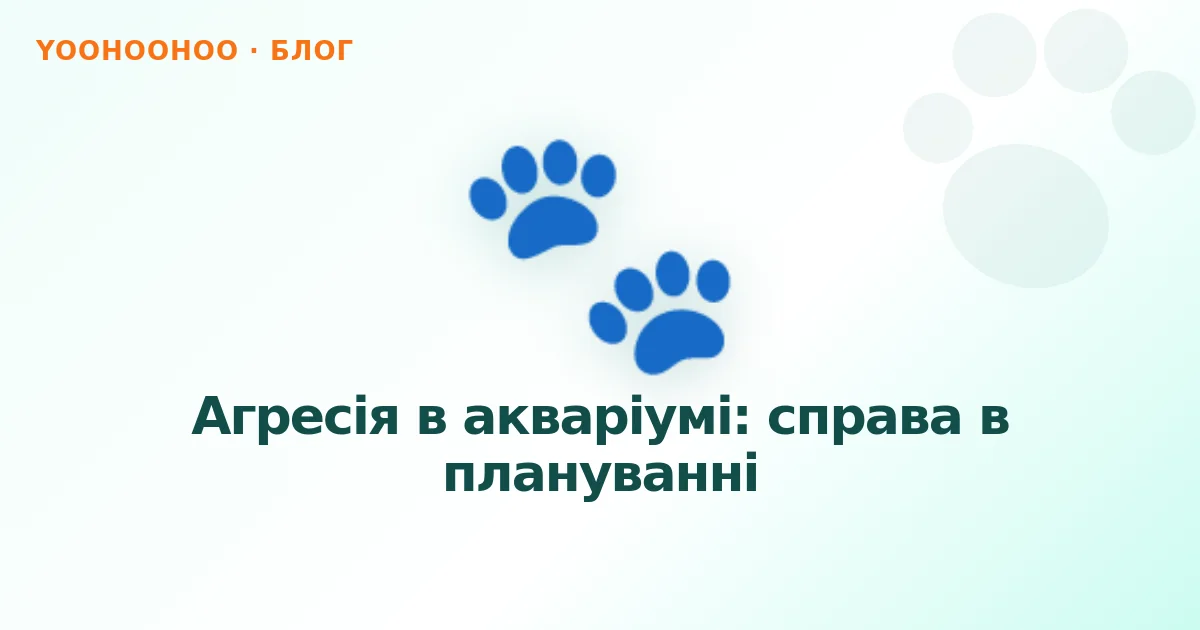 YOOHOOHOO · БЛОГ

Агресія в акваріумі: справа в плануванні